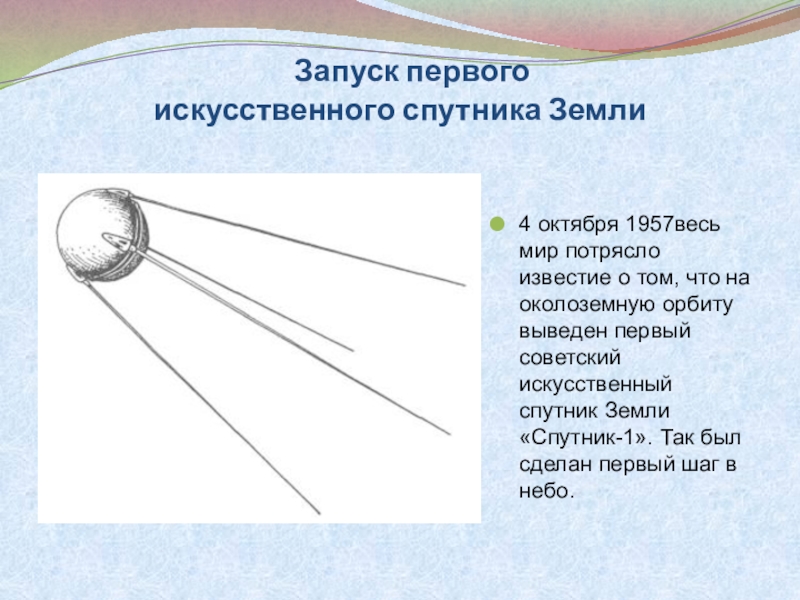 Запуск первого
искусственного спутника Земли

4 октября 1957весь мир потрясло известие о том, что на околоземную орбиту выведен первый советский искусственный спутник Земли «Спутник-1». Так был сделан первый шаг в небо.